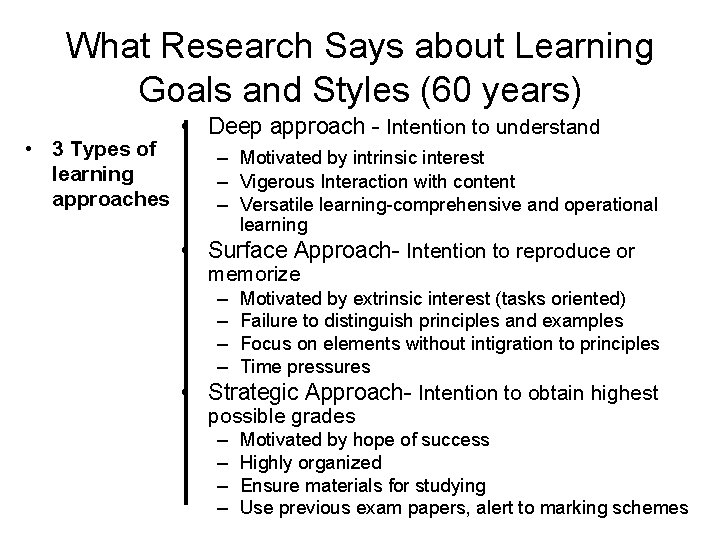 What Research Says about Learning Goals and Styles (60 years)

• 3 Types of learning approaches

• Deep approach - Intention to understand
– Motivated by intrinsic interest
– Vigerous Interaction with content
– Versatile learning-comprehensive and operational learning

• Surface Approach- Intention to reproduce or memorize
– Motivated by extrinsic interest (tasks oriented)
– Failure to distinguish principles and examples
– Focus on elements without intigration to principles
– Time pressures

• Strategic Approach- Intention to obtain highest possible grades
– Motivated by hope of success
– Highly organized
– Ensure materials for studying
– Use previous exam papers, alert to marking schemes